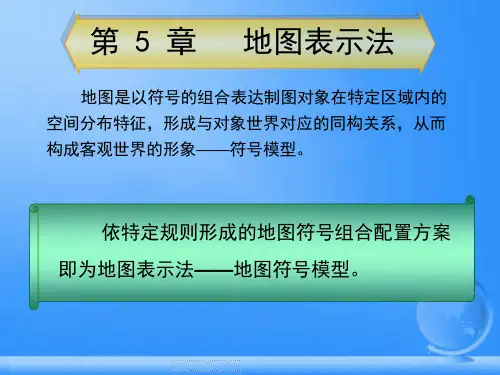 第 5 章　地图表示法

地图是以符号的组合表达制图对象在特定区域内的空间分布特征，形成与对象世界对应的同构关系，从而构成客观世界的形象——符号模型。

依特定规则形成的地图符号组合配置方案即为地图表示法——地图符号模型。